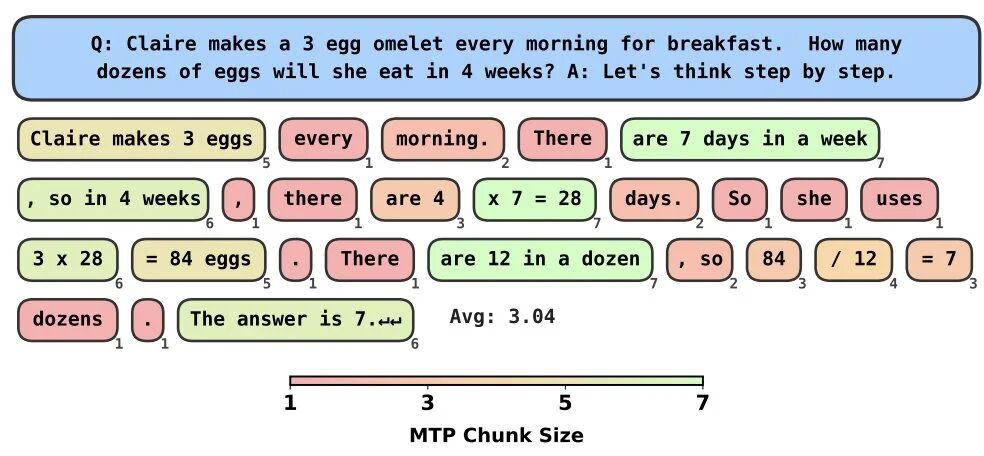 Q: Claire makes a 3 egg omelet every morning for breakfast. How many dozens of eggs will she eat in 4 weeks? A: Let's think step by step.

Claire makes 3 eggs 5 every 1 morning. 2 There 1 are 7 days in a week 7

, so in 4 weeks 6 , 1 there 1 are 4 3 x 7 = 28 7 days. 2 So 1 she 1 uses 1

3 x 28 6 = 84 eggs 5 . 1 There 1 are 12 in a dozen 7 , so 2 84 3 / 12 4 = 7 3

dozens 1 . 1 The answer is 7.↵↵ 6 Avg: 3.04

1 3 5 7

MTP Chunk Size